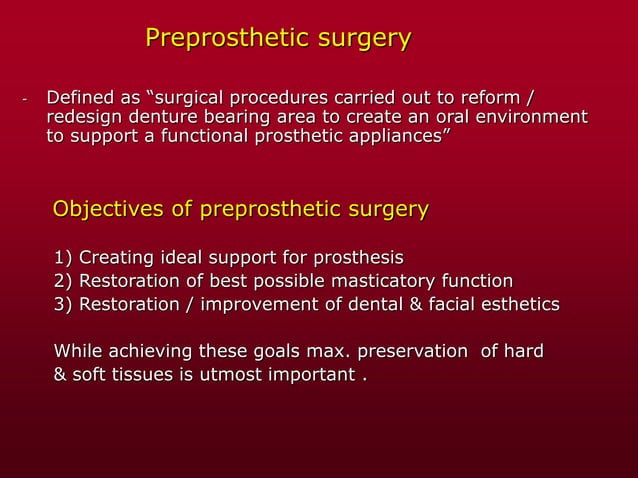 Preprosthetic surgery

- Defined as “surgical procedures carried out to reform / redesign denture bearing area to create an oral environment to support a functional prosthetic appliances”

Objectives of preprosthetic surgery

1) Creating ideal support for prosthesis
2) Restoration of best possible masticatory function
3) Restoration / improvement of dental & facial esthetics

While achieving these goals max. preservation of hard & soft tissues is utmost important .